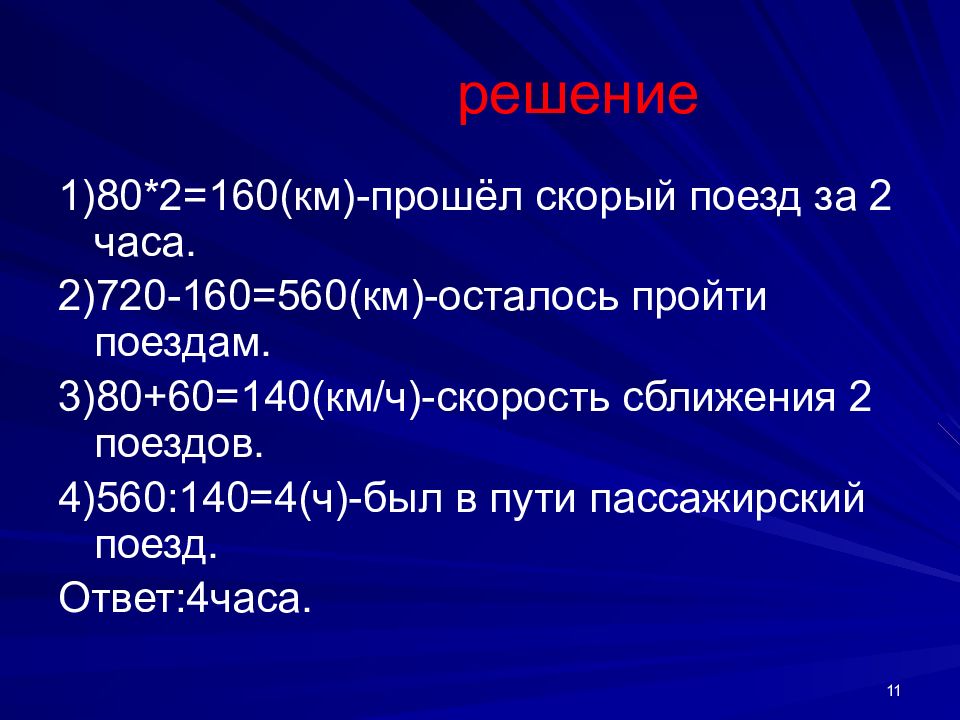 решение

1)80*2=160(км)-прошёл скорый поезд за 2 часа.

2)720-160=560(км)-осталось пройти поездам.

3)80+60=140(км/ч)-скорость сближения 2 поездов.

4)560:140=4(ч)-был в пути пассажирский поезд.

Ответ:4часа.

11